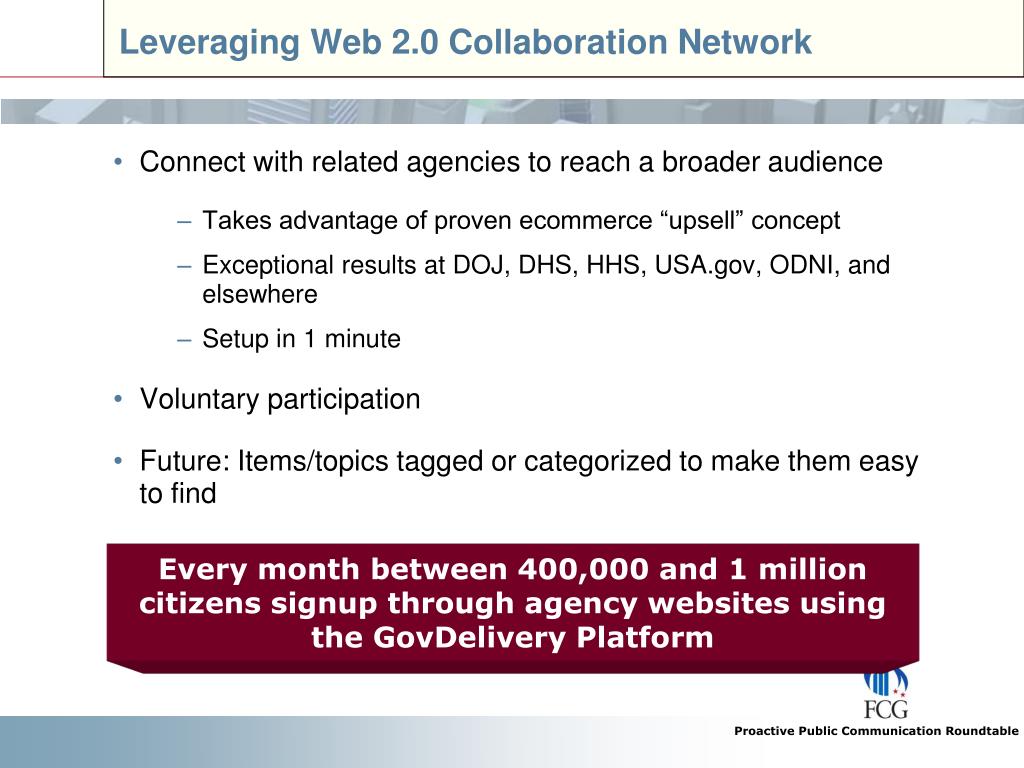 Leveraging Web 2.0 Collaboration Network

• Connect with related agencies to reach a broader audience

– Takes advantage of proven ecommerce “upsell” concept

– Exceptional results at DOJ, DHS, HHS, USA.gov, ODNI, and elsewhere

– Setup in 1 minute

• Voluntary participation

• Future: Items/topics tagged or categorized to make them easy to find

Every month between 400,000 and 1 million citizens signup through agency websites using the GovDelivery Platform

FCG

Proactive Public Communication Roundtable